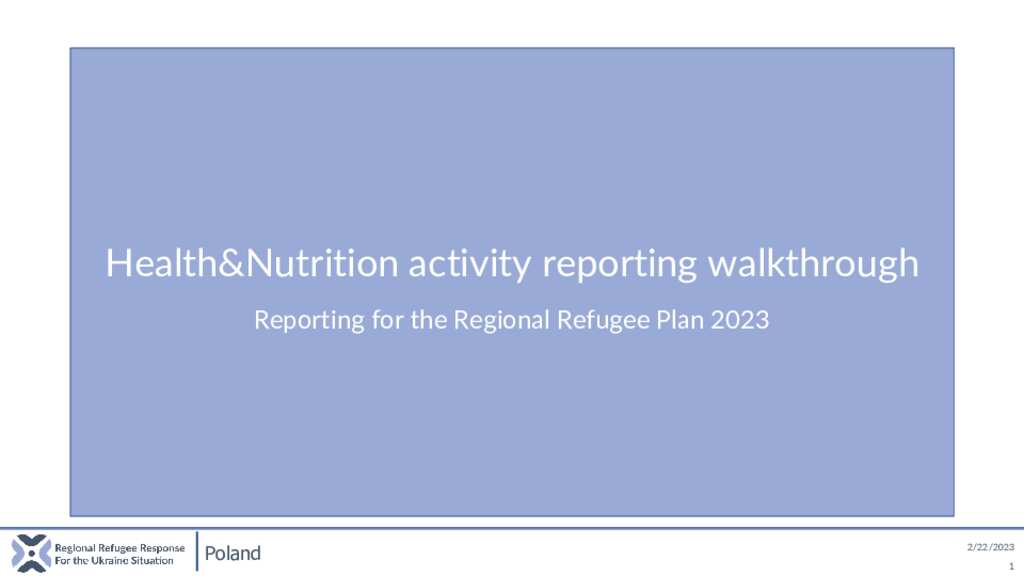 Health&Nutrition activity reporting walkthrough

Reporting for the Regional Refugee Plan 2023

Regional Refugee Response For the Ukraine Situation

Poland

2/22/2023

1